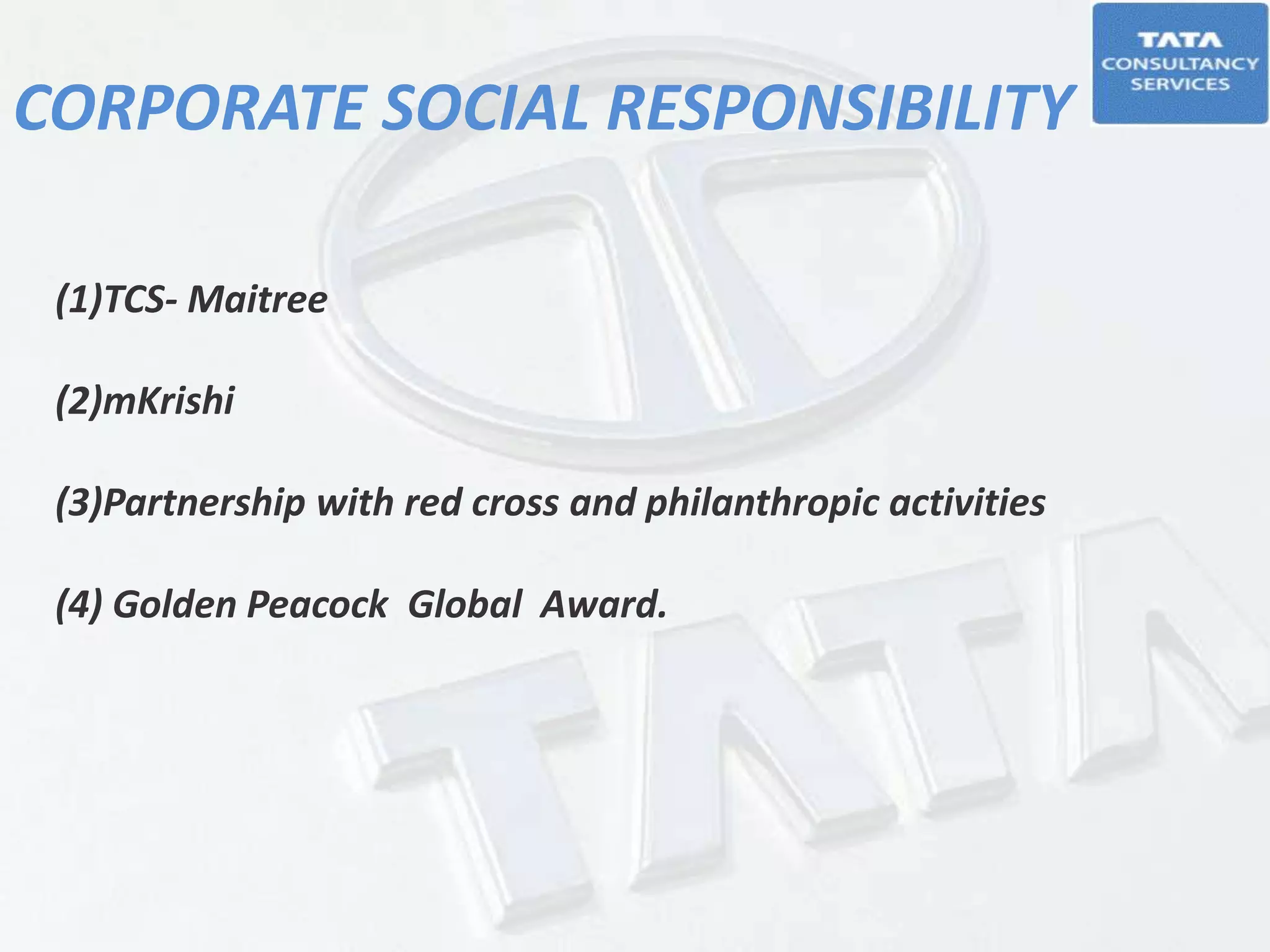 TATA CONSULTANCY SERVICES

CORPORATE SOCIAL RESPONSIBILITY

(1)TCS- Maitree

(2)mKrishi

(3)Partnership with red cross and philanthropic activities

(4) Golden Peacock Global Award.

TATA